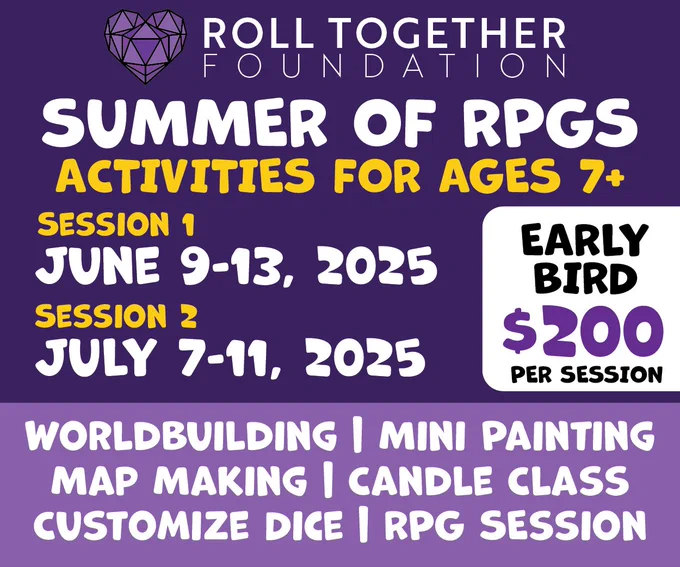 ROLL TOGETHER
FOUNDATION

SUMMER OF RPGS
ACTIVITIES FOR AGES 7+

SESSION 1
JUNE 9-13, 2025

SESSION 2
JULY 7-11, 2025

EARLY BIRD
$200
PER SESSION

WORLDBUILDING | MINI PAINTING
MAP MAKING | CANDLE CLASS
CUSTOMIZE DICE | RPG SESSION